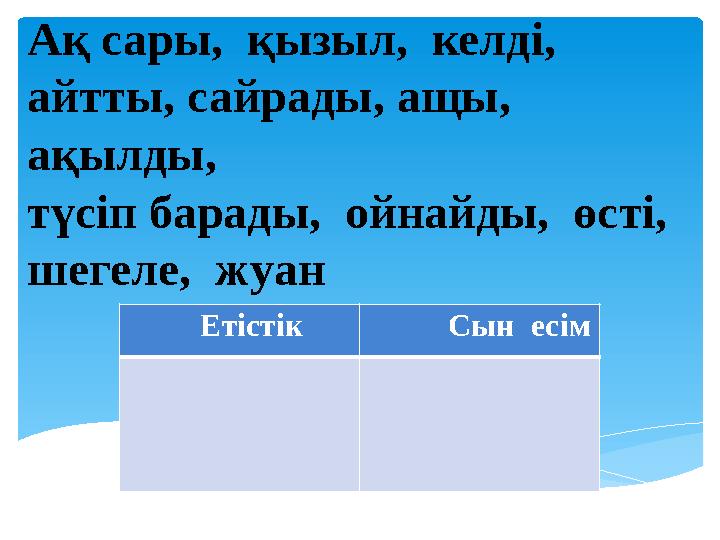 Ақ сары, қызыл, келді, айтты, сайрады, ащы, ақылды,
түсіп барады, ойнайды, өсті, шегеле, жуан

| Етістік | Сын есім |
|---|---|
| | |